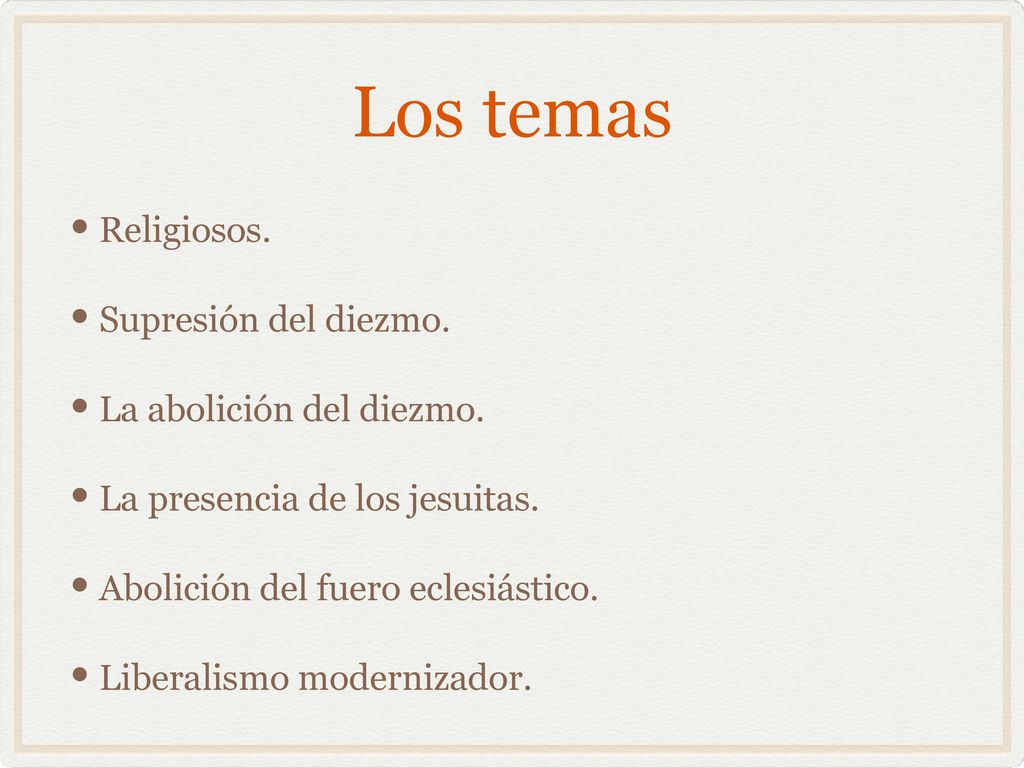 Los temas

• Religiosos.

• Supresión del diezmo.

• La abolición del diezmo.

• La presencia de los jesuitas.

• Abolición del fuero eclesiástico.

• Liberalismo modernizador.